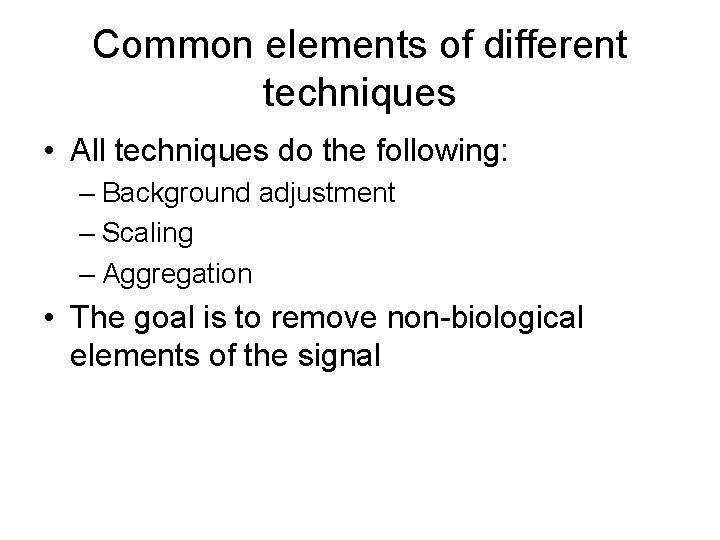 Common elements of different techniques

• All techniques do the following:
– Background adjustment
– Scaling
– Aggregation

• The goal is to remove non-biological elements of the signal